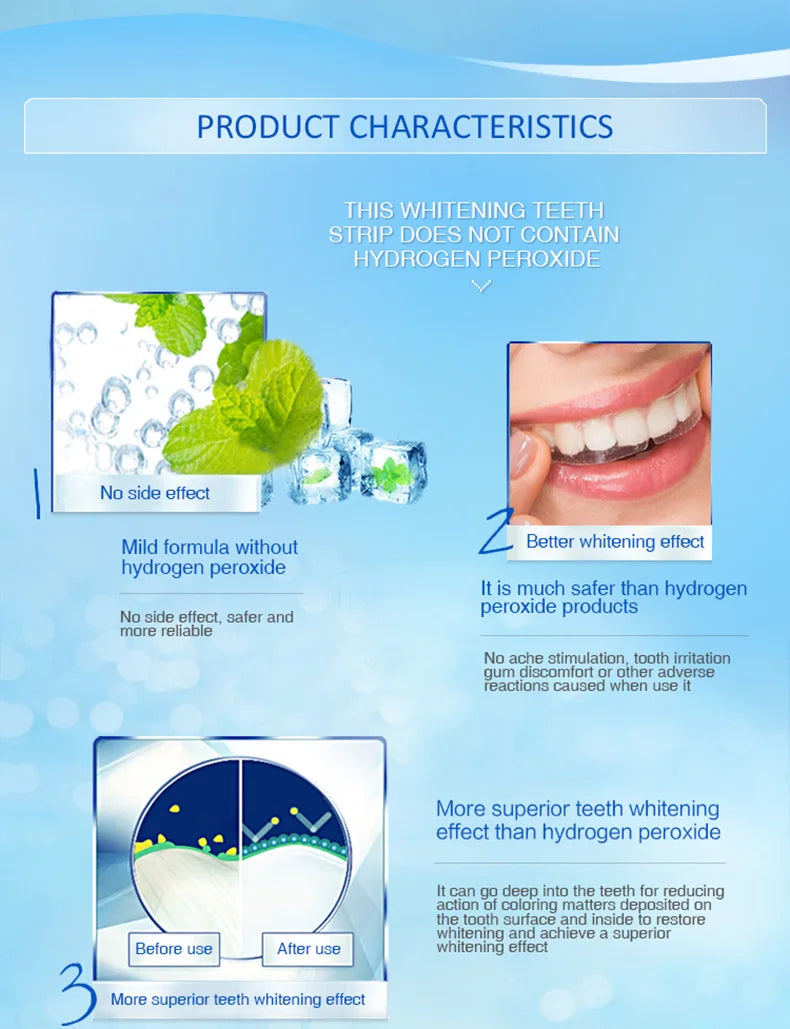 PRODUCT CHARACTERISTICS

THIS WHITENING TEETH STRIP DOES NOT CONTAIN HYDROGEN PEROXIDE

1

No side effect

Mild formula without hydrogen peroxide

No side effect, safer and more reliable

2

Better whitening effect

It is much safer than hydrogen peroxide products

No ache stimulation, tooth irritation gum discomfort or other adverse reactions caused when use it

Before use

After use

3

More superior teeth whitening effect

More superior teeth whitening effect than hydrogen peroxide

It can go deep into the teeth for reducing action of coloring matters deposited on the tooth surface and inside to restore whitening and achieve a superior whitening effect